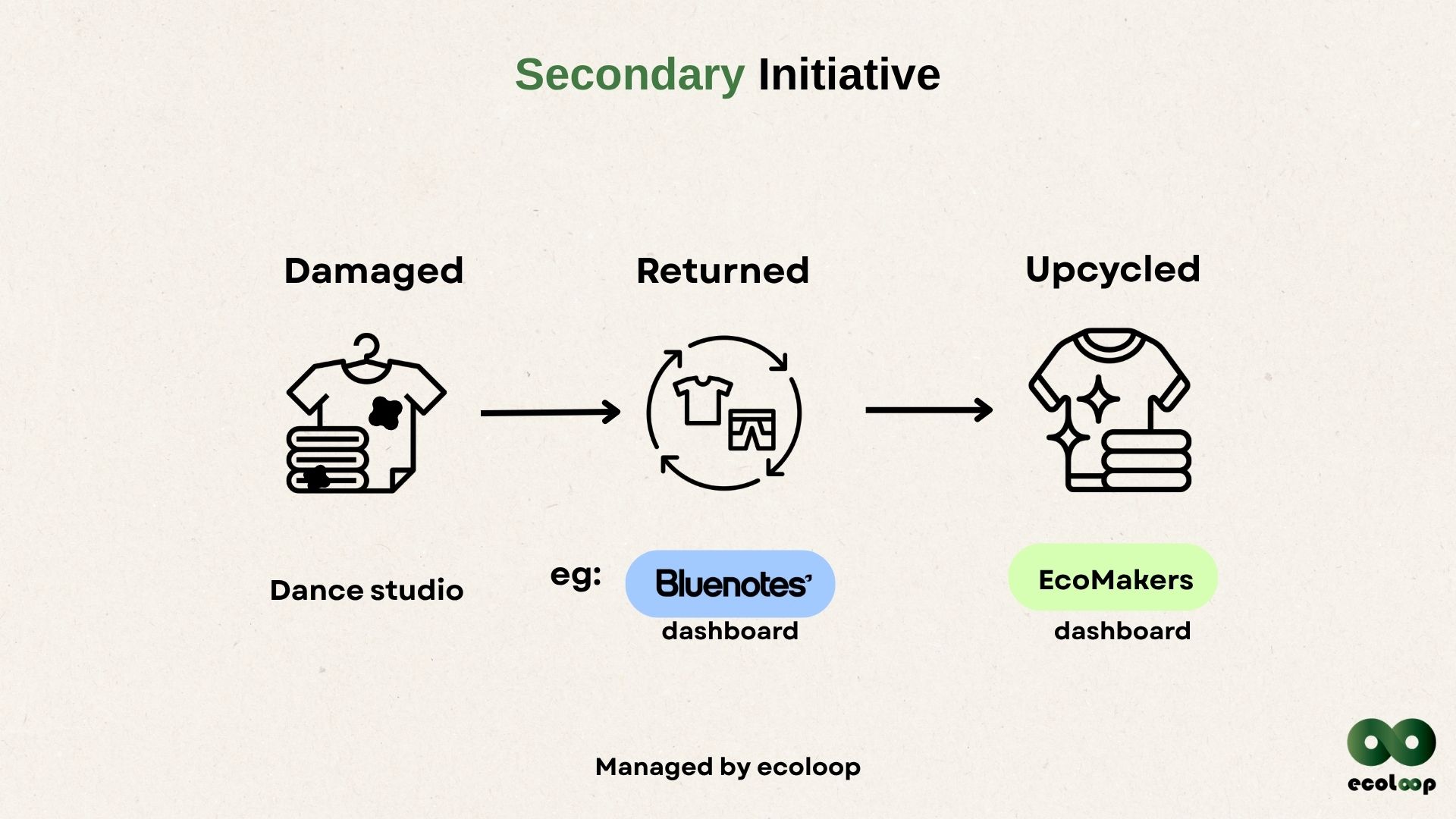 Secondary Initiative

Damaged

Returned

Upcycled

Dance studio

eg: Bluenotes dashboard

EcoMakers dashboard

Managed by ecoloop

ecoloop